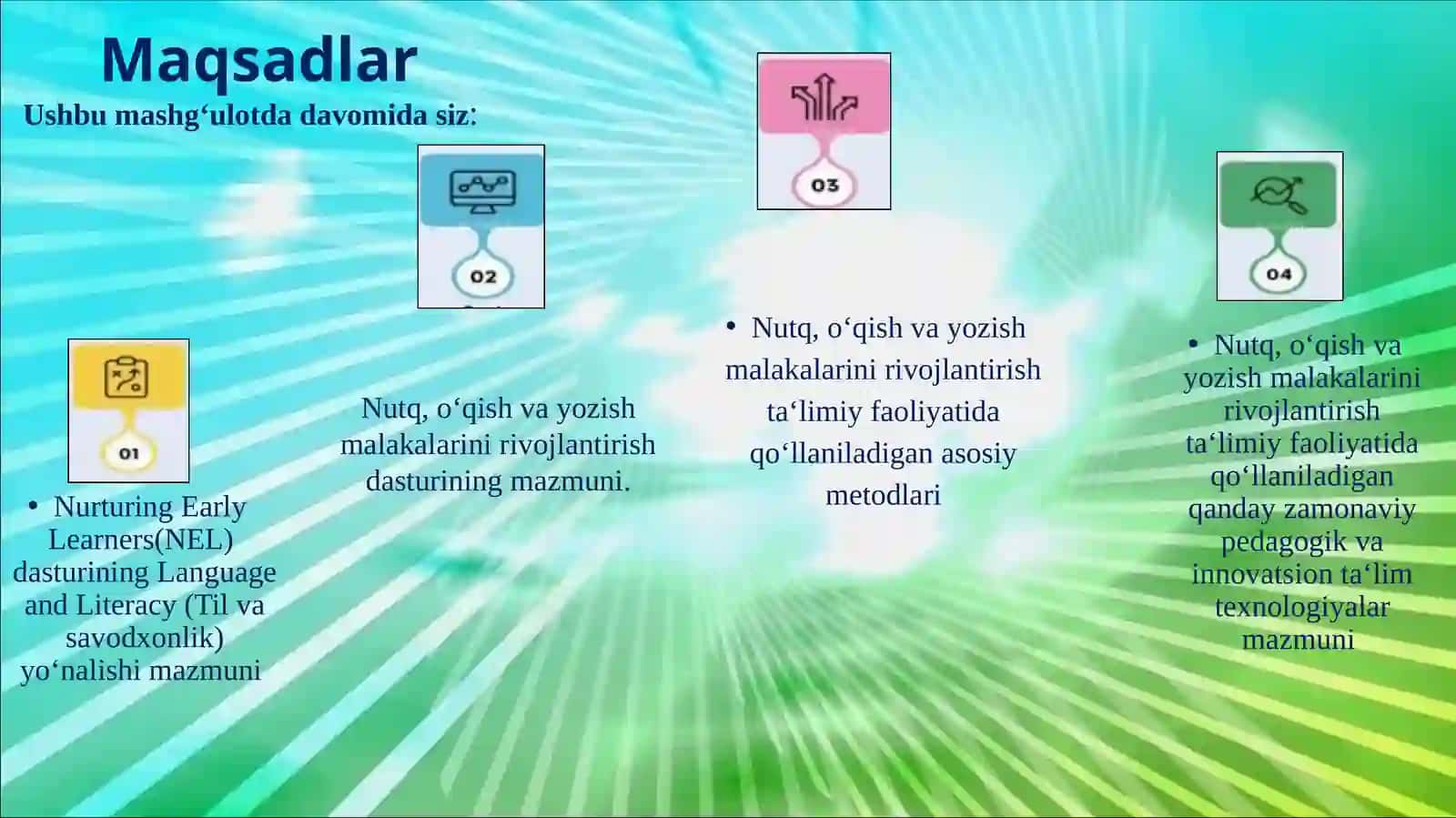 Maqsadlar

Ushbu mashg‘ulotda davomida siz:

01

• Nurturing Early Learners(NEL) dasturining Language and Literacy (Til va savodxonlik) yo‘nalishi mazmuni

02

Nutq, o‘qish va yozish malakalarini rivojlantirish dasturining mazmuni.

03

• Nutq, o‘qish va yozish malakalarini rivojlantirish ta‘limiy faoliyatida qo‘llaniladigan asosiy metodlari

04

• Nutq, o‘qish va yozish malakalarini rivojlantirish ta‘limiy faoliyatida qo‘llaniladigan qanday zamonaviy pedagogik va innovatsion ta‘lim texnologiyalar mazmuni